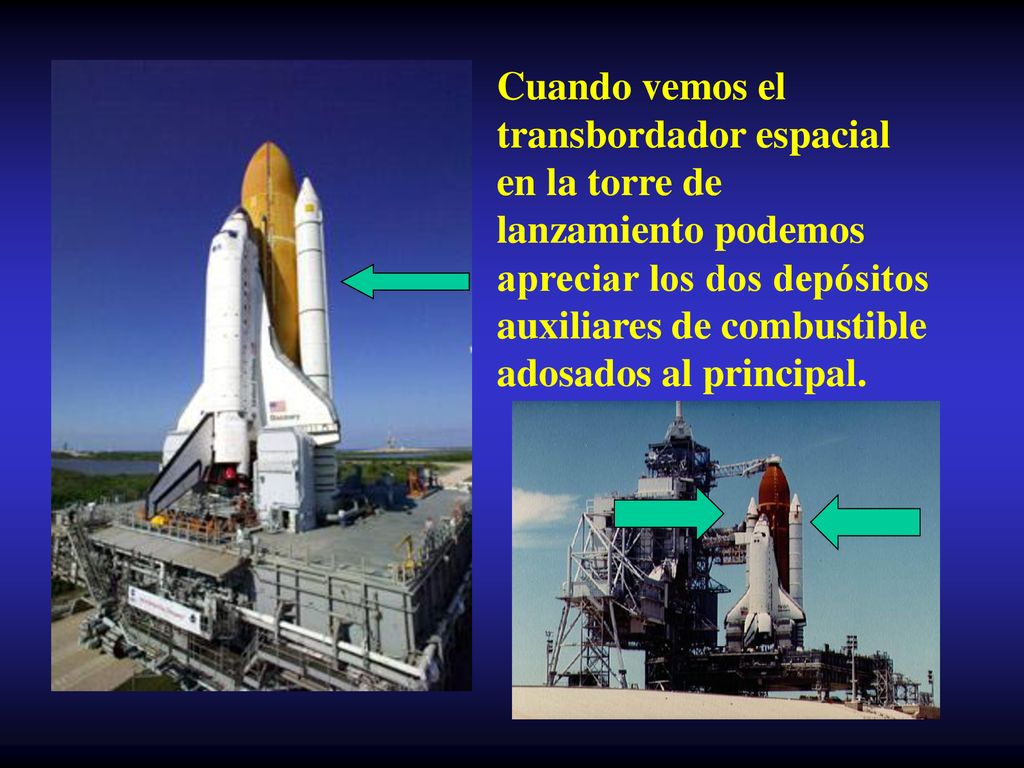 Cuando vemos el transbordador espacial en la torre de lanzamiento podemos apreciar los dos depósitos auxiliares de combustible adosados al principal.